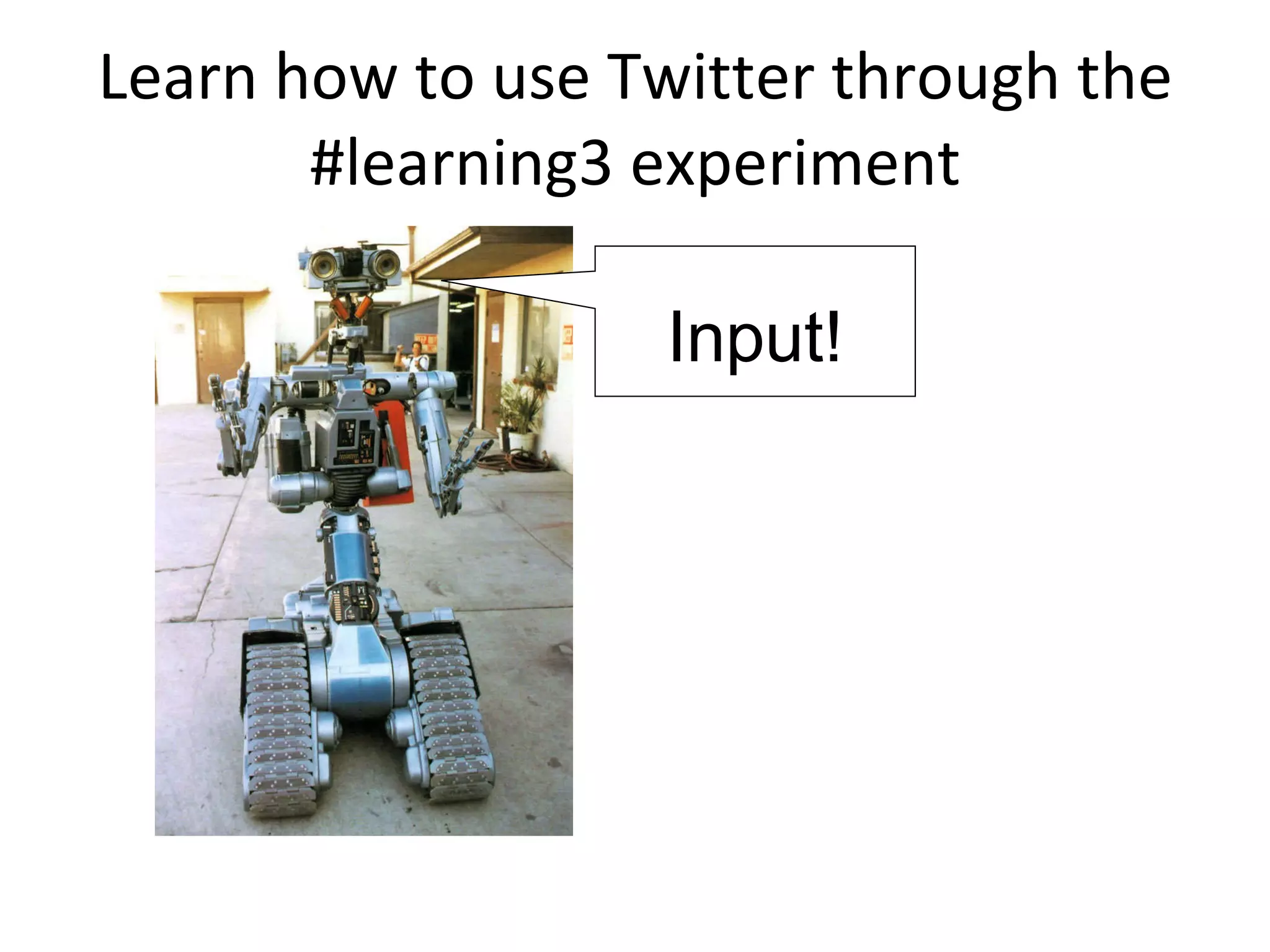 Learn how to use Twitter through the #learning3 experiment

Input!